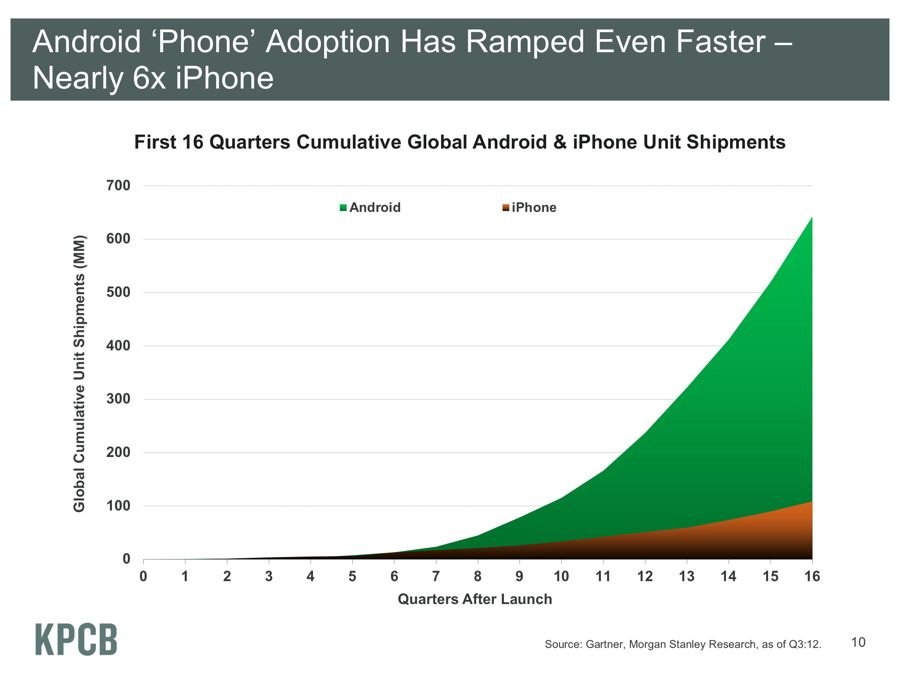 Android ‘Phone’ Adoption Has Ramped Even Faster – Nearly 6x iPhone

First 16 Quarters Cumulative Global Android & iPhone Unit Shipments

Android iPhone

Global Cumulative Unit Shipments (MM)

700
600
500
400
300
200
100
0

0 1 2 3 4 5 6 7 8 9 10 11 12 13 14 15 16

Quarters After Launch

KPCB

Source: Gartner, Morgan Stanley Research, as of Q3:12.

10